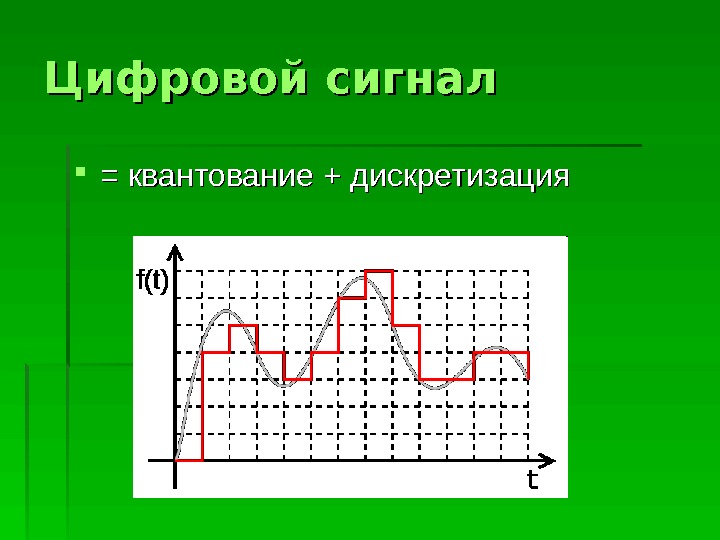 Цифровой сигнал

= квантование + дискретизация

f(t)

t